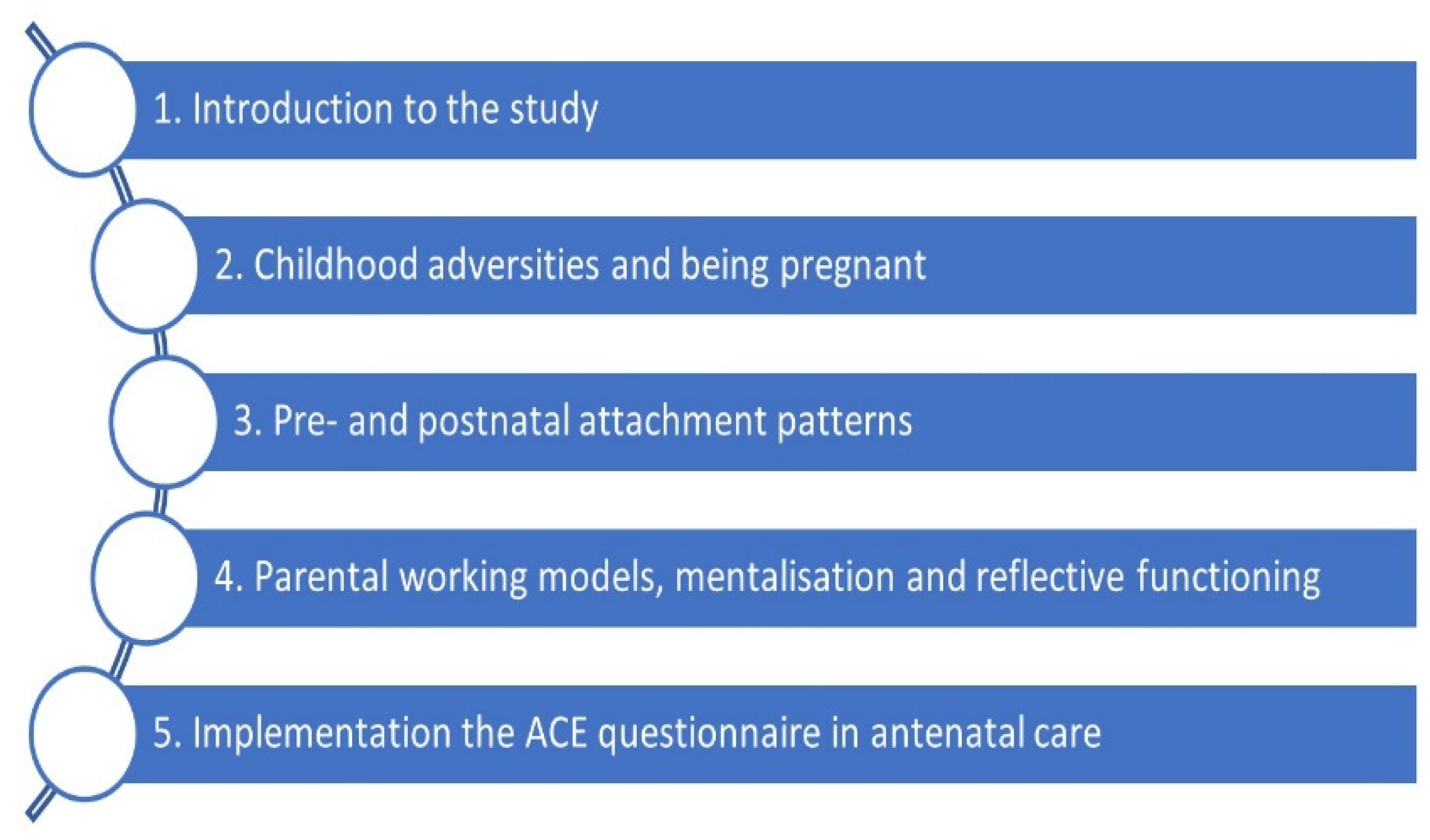 1. Introduction to the study

2. Childhood adversities and being pregnant

3. Pre- and postnatal attachment patterns

4. Parental working models, mentalisation and reflective functioning

5. Implementation the ACE questionnaire in antenatal care